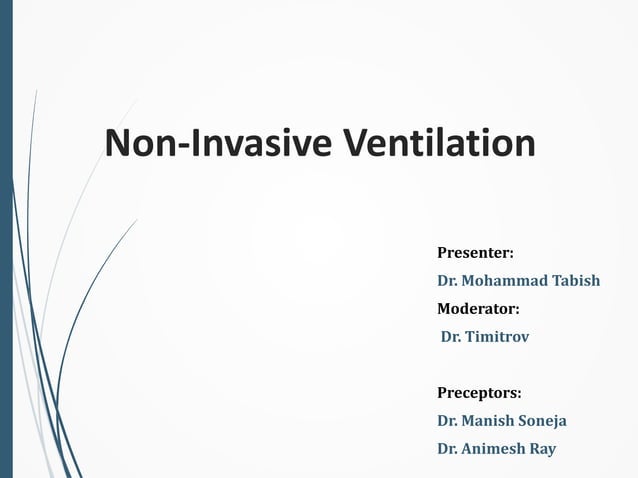 Non-Invasive Ventilation

Presenter:
Dr. Mohammad Tabish
Moderator:
Dr. Timitrov

Preceptors:
Dr. Manish Soneja
Dr. Animesh Ray